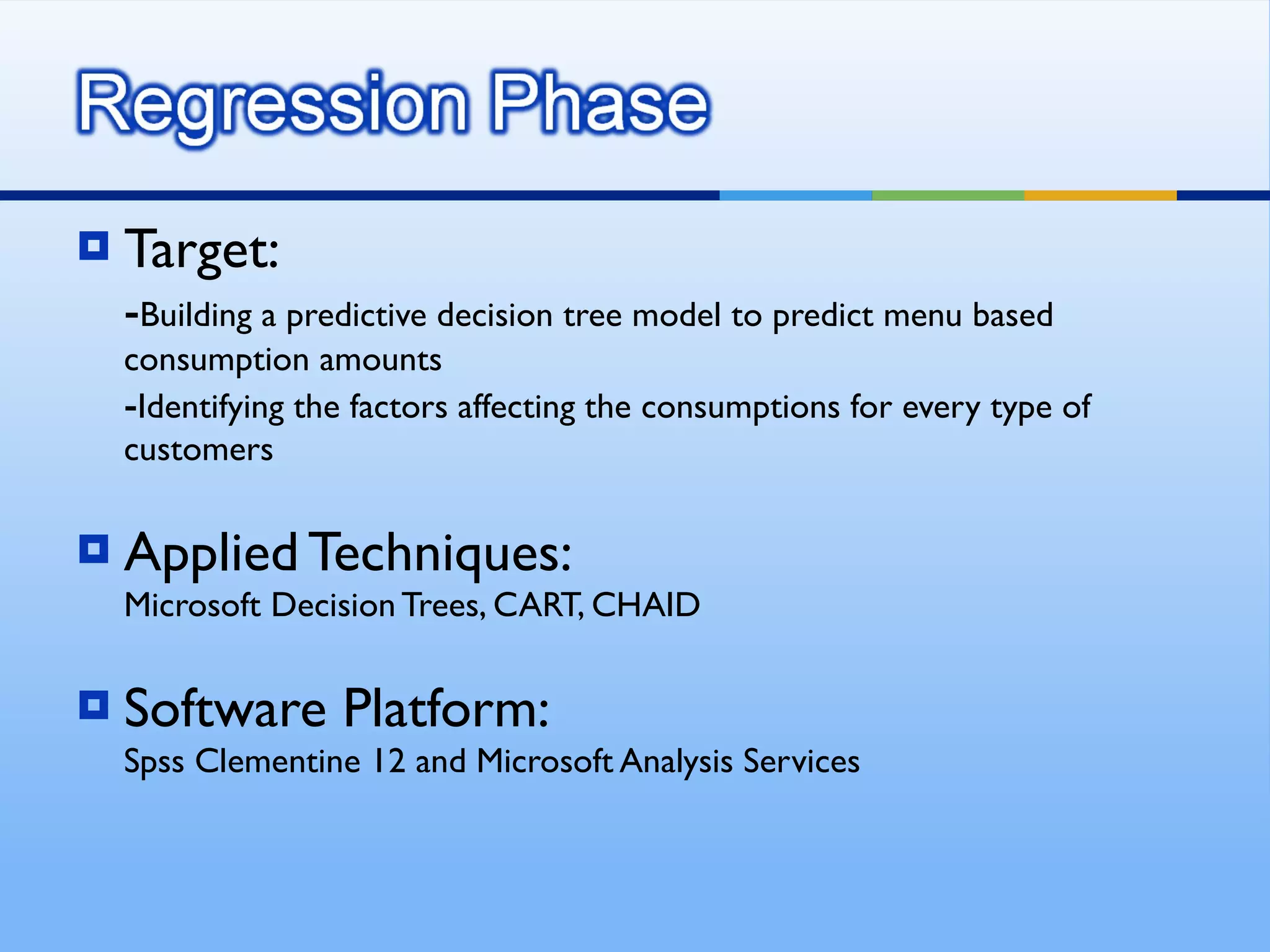 Regression Phase

Target:

-Building a predictive decision tree model to predict menu based consumption amounts

-Identifying the factors affecting the consumptions for every type of customers

Applied Techniques:

Microsoft Decision Trees, CART, CHAID

Software Platform:

Spss Clementine 12 and Microsoft Analysis Services